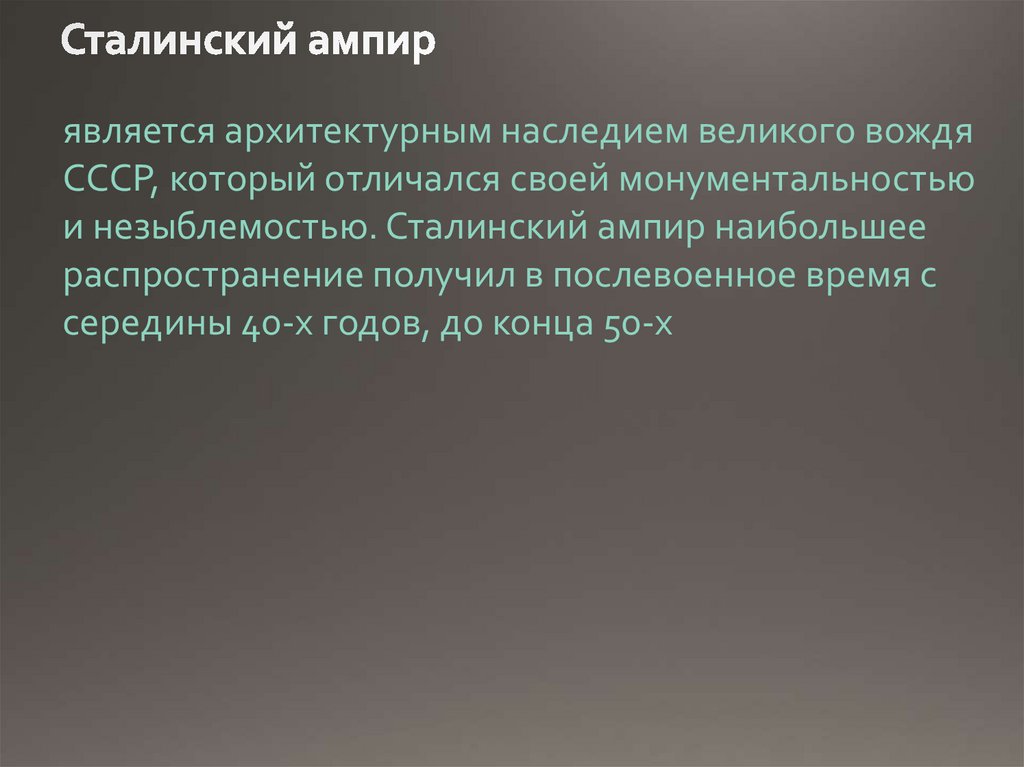 Сталинский ампир

является архитектурным наследием великого вождя СССР, который отличался своей монументальностью и незыблемостью. Сталинский ампир наибольшее распространение получил в послевоенное время с середины 40-х годов, до конца 50-х